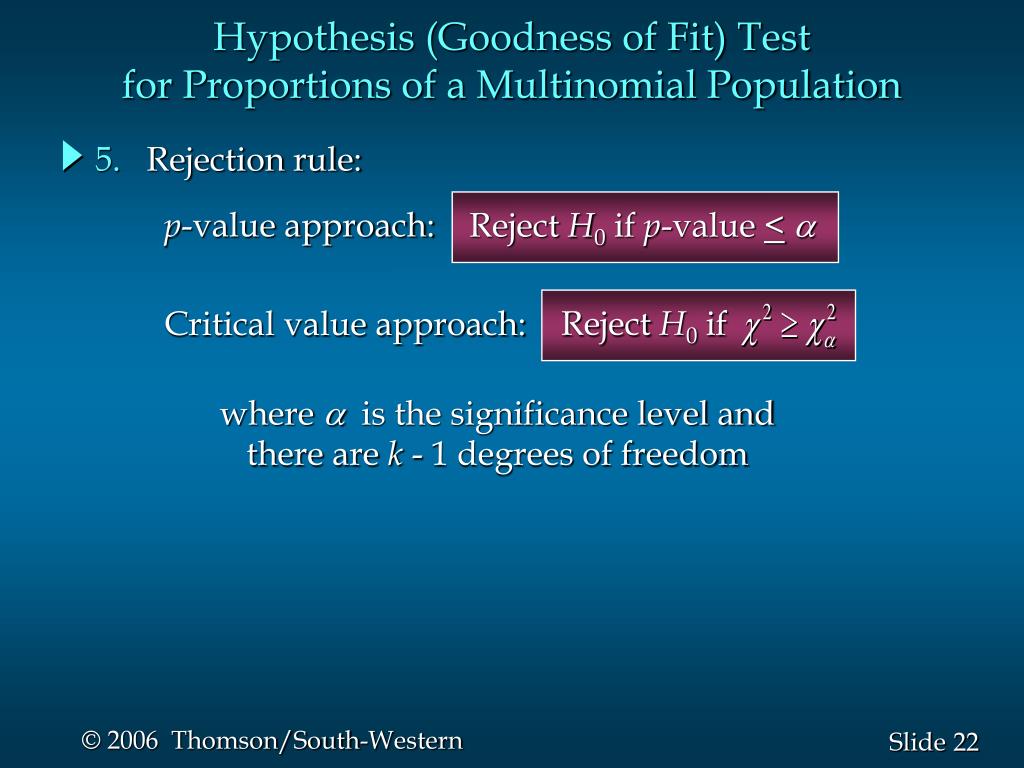 Hypothesis (Goodness of Fit) Test for Proportions of a Multinomial Population

5. Rejection rule:

$p$-value approach: Reject $H_0$ if $p$-value $\leq \alpha$

Critical value approach: Reject $H_0$ if $\chi^2 \geq \chi^2_\alpha$

where $\alpha$ is the significance level and there are $k$ - 1 degrees of freedom

© 2006 Thomson/South-Western

Slide 22